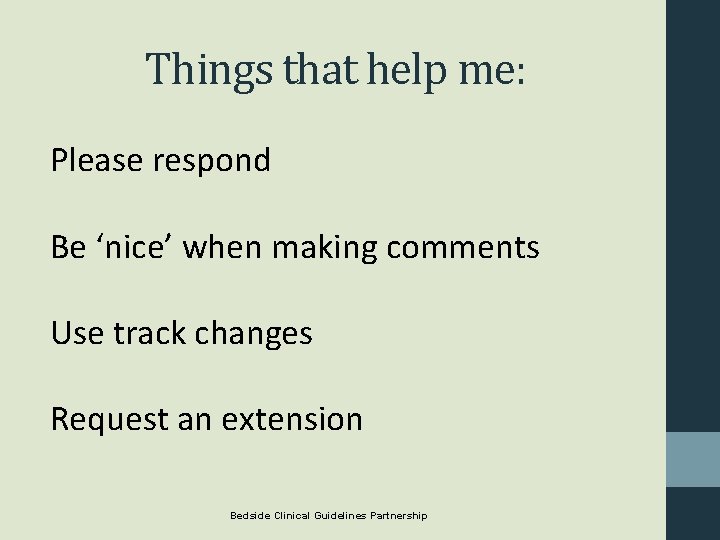 Things that help me:

Please respond

Be ‘nice’ when making comments

Use track changes

Request an extension

Bedside Clinical Guidelines Partnership